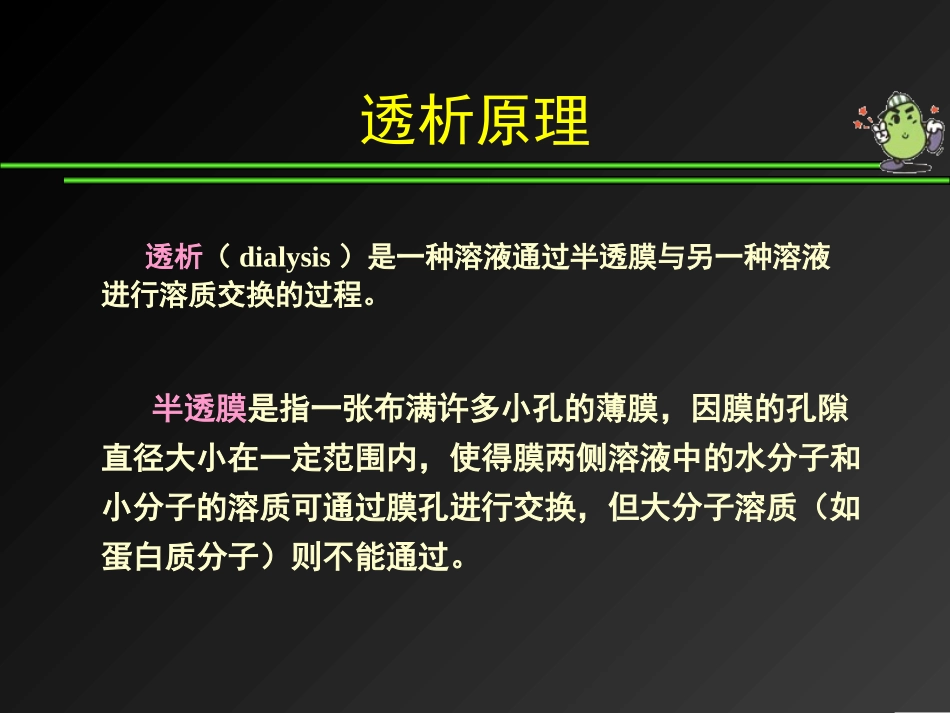 透析原理

透析（ dialysis ）是一种溶液通过半透膜与另一种溶液进行溶质交换的过程。

半透膜是指一张布满许多小孔的薄膜，因膜的孔隙直径大小在一定范围内，使得膜两侧溶液中的水分子和小分子的溶质可通过膜孔进行交换，但大分子溶质（如蛋白质分子）则不能通过。